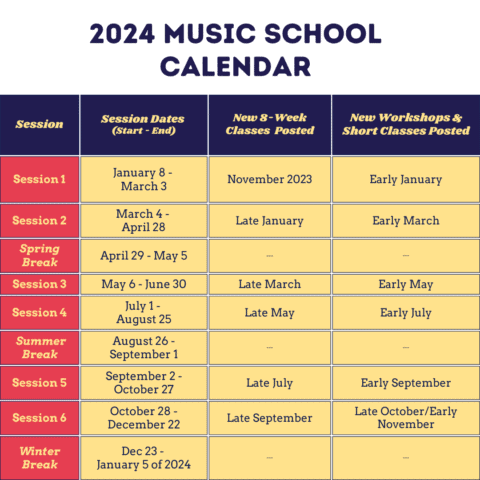 2024 MUSIC SCHOOL CALENDAR

| Session | Session Dates (Start - End) | New 8-Week Classes Posted | New Workshops & Short Classes Posted |
|---|---|---|---|
| Session 1 | January 8 - March 3 | November 2023 | Early January |
| Session 2 | March 4 - April 28 | Late January | Early March |
| Spring Break | April 29 - May 5 | --- | --- |
| Session 3 | May 6 - June 30 | Late March | Early May |
| Session 4 | July 1 - August 25 | Late May | Early July |
| Summer Break | August 26 - September 1 | --- | --- |
| Session 5 | September 2 - October 27 | Late July | Early September |
| Session 6 | October 28 - December 22 | Late September | Late October/Early November |
| Winter Break | Dec 23 - January 5 of 2024 | --- | --- |